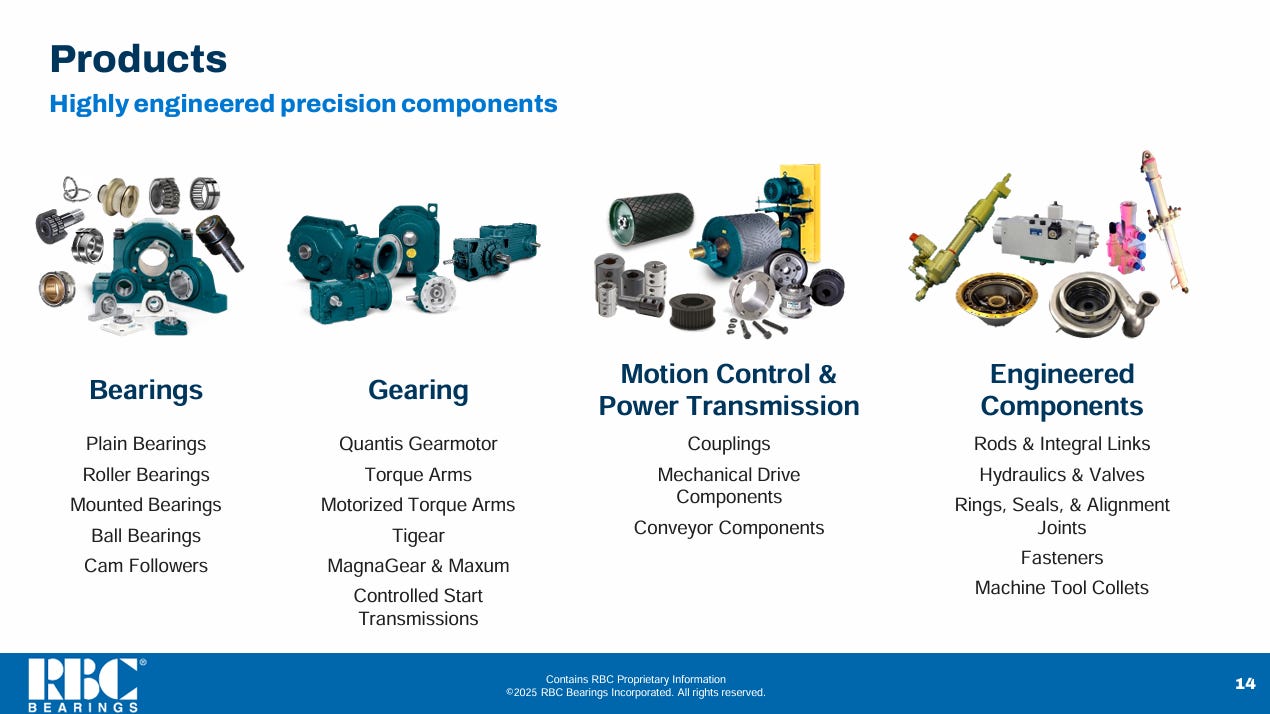 Products
Highly engineered precision components

Bearings

Plain Bearings
Roller Bearings
Mounted Bearings
Ball Bearings
Cam Followers

Gearing

Quantis Gearmotor
Torque Arms
Motorized Torque Arms
Tigear
MagnaGear & Maxum
Controlled Start Transmissions

Motion Control & Power Transmission

Couplings
Mechanical Drive Components
Conveyor Components

Engineered Components

Rods & Integral Links
Hydraulics & Valves
Rings, Seals, & Alignment Joints
Fasteners
Machine Tool Collets

RBC® BEARINGS

Contains RBC Proprietary Information
©2025 RBC Bearings Incorporated. All rights reserved.

14